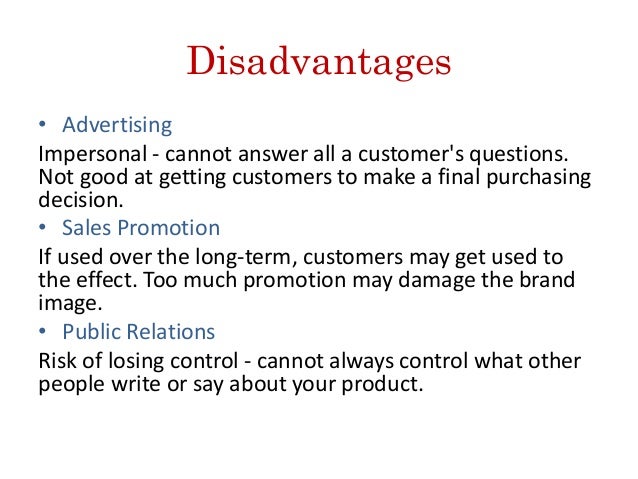 Disadvantages

• Advertising

Impersonal - cannot answer all a customer's questions. Not good at getting customers to make a final purchasing decision.

• Sales Promotion

If used over the long-term, customers may get used to the effect. Too much promotion may damage the brand image.

• Public Relations

Risk of losing control - cannot always control what other people write or say about your product.